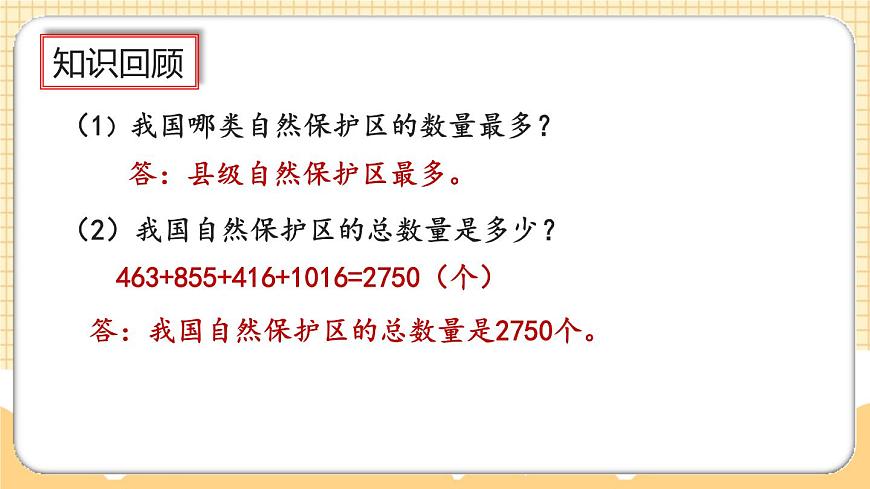 知识回顾

（1）我国哪类自然保护区的数量最多？

答：县级自然保护区最多。

（2）我国自然保护区的总数量是多少？

$463+855+416+1016=2750$（个）

答：我国自然保护区的总数量是2750个。